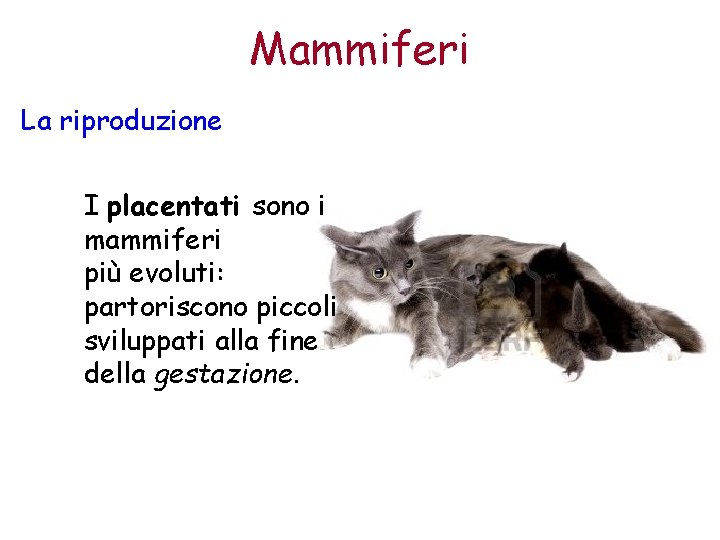 Mammiferi

La riproduzione

I placentati sono i mammiferi più evoluti: partoriscono piccoli sviluppati alla fine della gestazione.